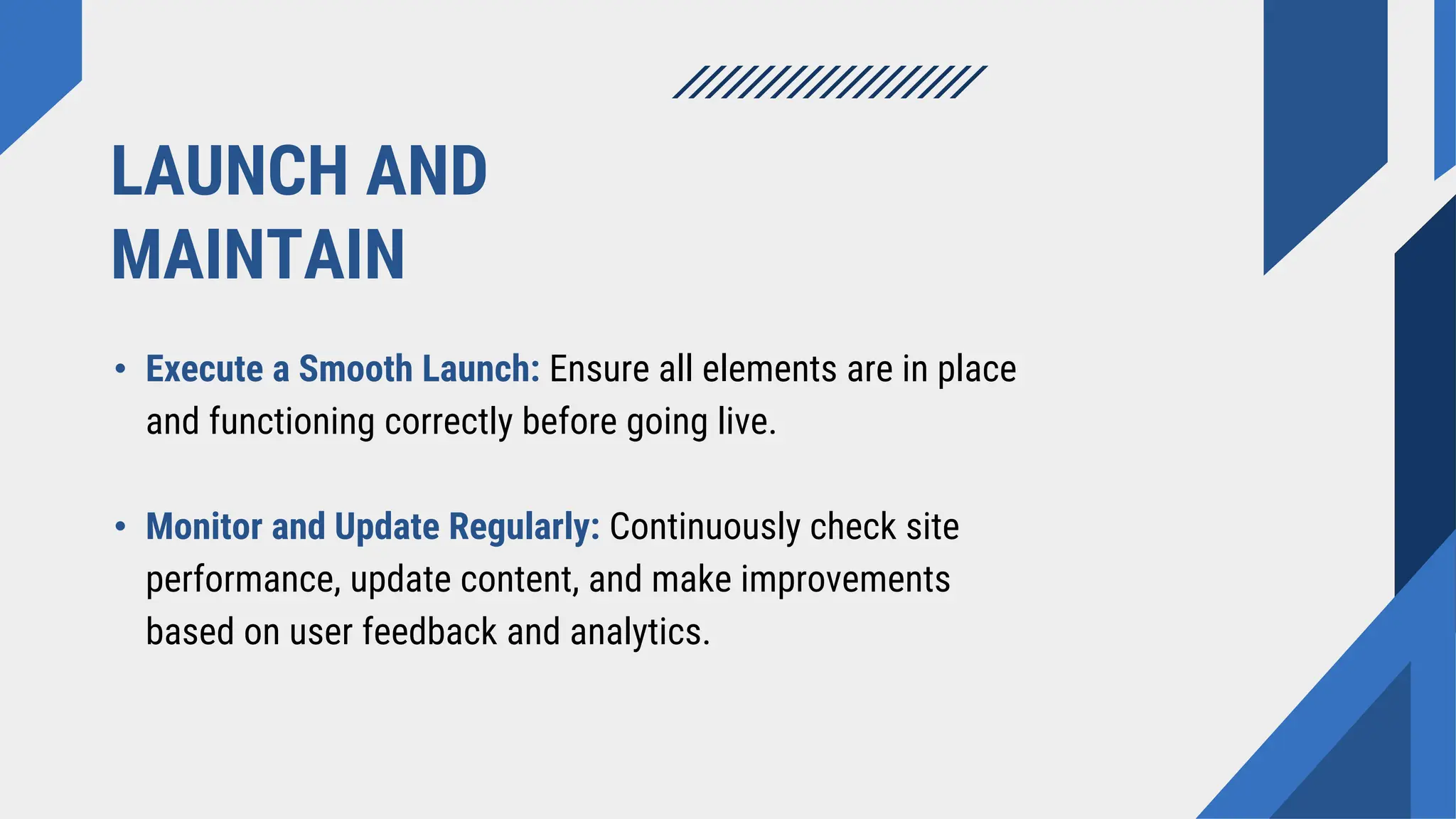 LAUNCH AND MAINTAIN

• Execute a Smooth Launch: Ensure all elements are in place and functioning correctly before going live.

• Monitor and Update Regularly: Continuously check site performance, update content, and make improvements based on user feedback and analytics.